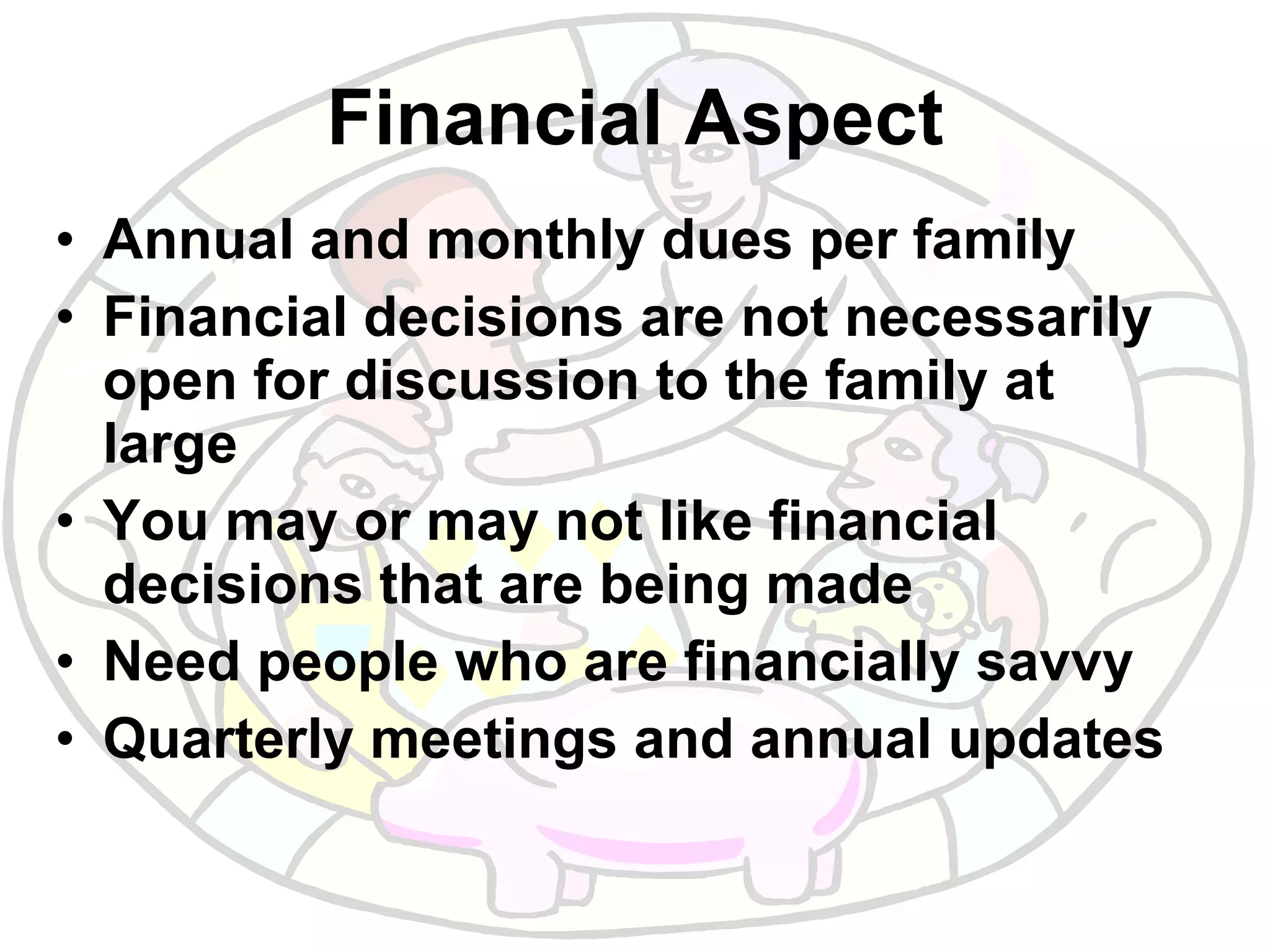 Financial Aspect

• Annual and monthly dues per family
• Financial decisions are not necessarily open for discussion to the family at large
• You may or may not like financial decisions that are being made
• Need people who are financially savvy
• Quarterly meetings and annual updates